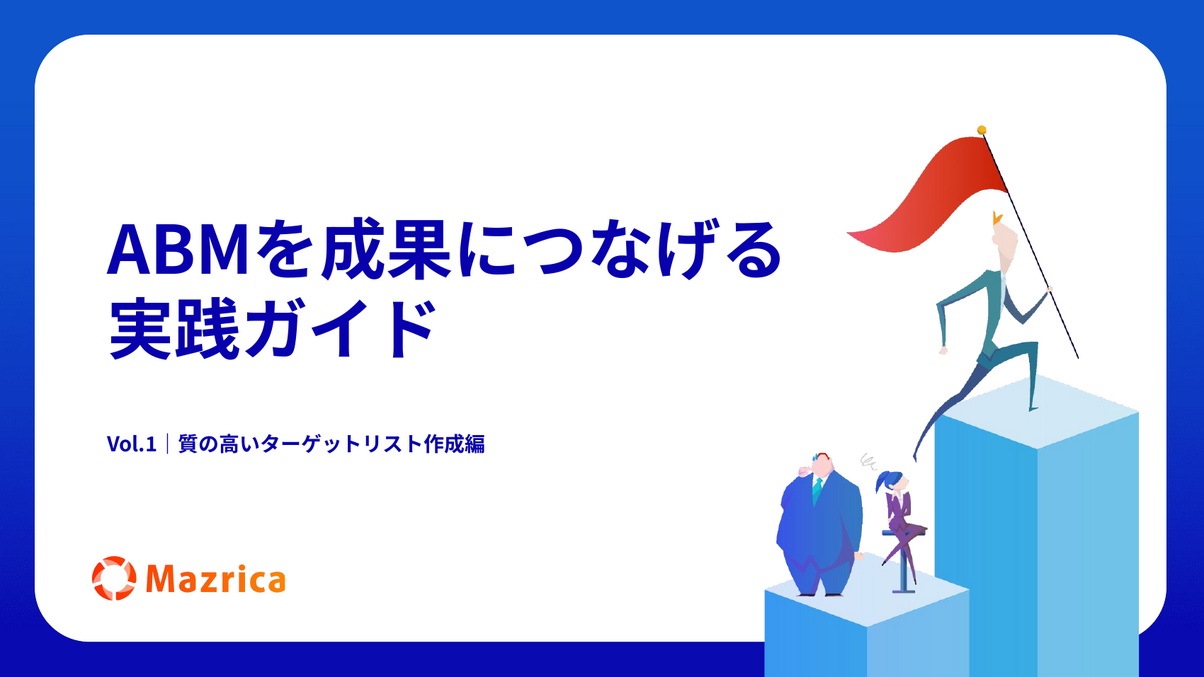 ABMを成果につなげる
実践ガイド

Vol.1｜質の高いターゲットリスト作成編

Mazrica